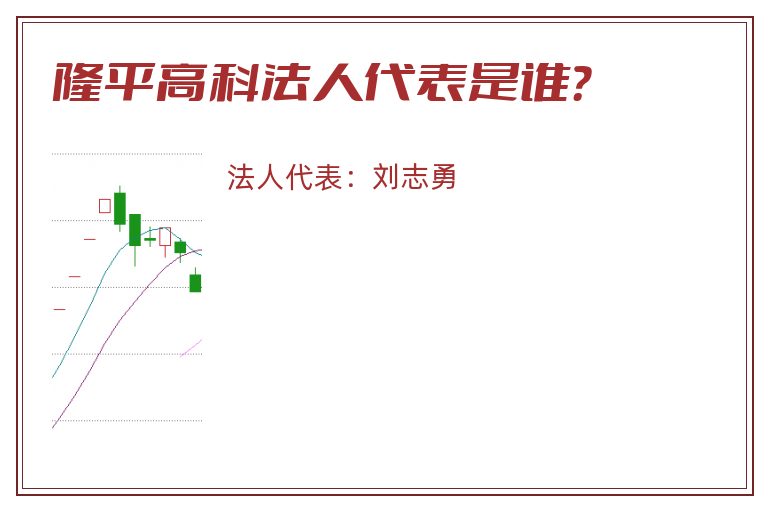 隆平高科法人代表是谁？

法人代表：刘志勇